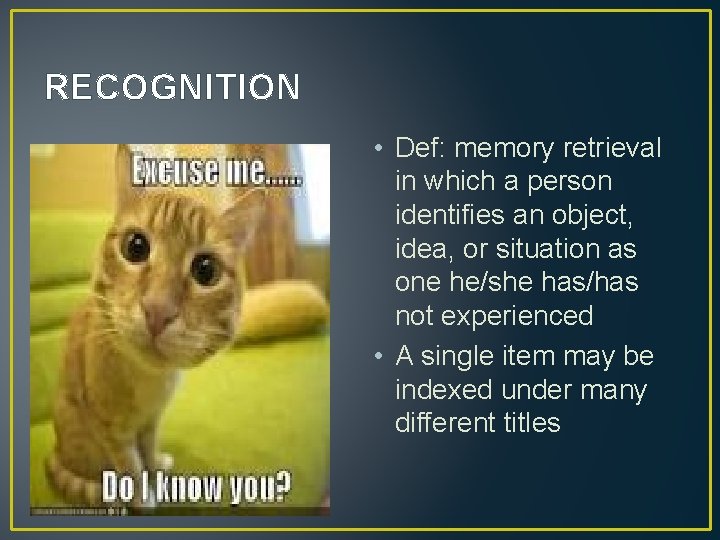 RECOGNITION

Excuse me......

Do I know you?

• Def: memory retrieval in which a person identifies an object, idea, or situation as one he/she has/has not experienced
• A single item may be indexed under many different titles